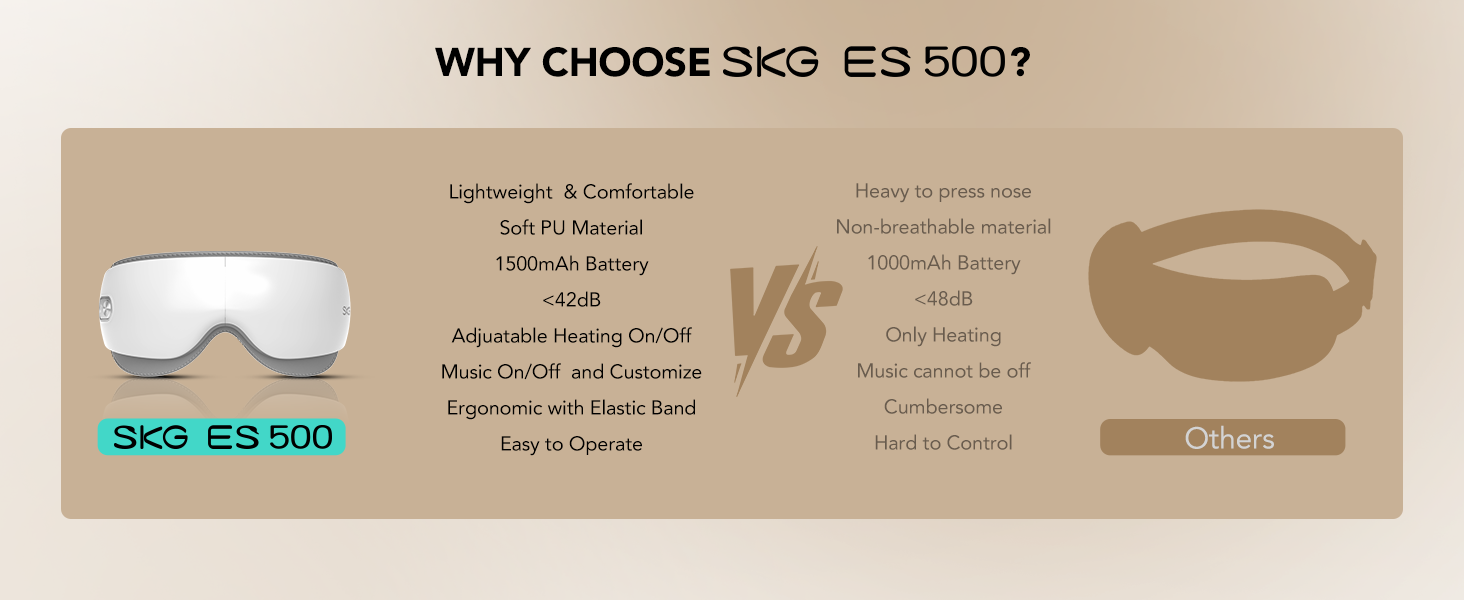 WHY CHOOSE SKG ES 500?

SKG ES 500

Lightweight & Comfortable
Soft PU Material
1500mAh Battery
<42dB
Adjuatable Heating On/Off
Music On/Off and Customize
Ergonomic with Elastic Band
Easy to Operate

VS

Heavy to press nose
Non-breathable material
1000mAh Battery
<48dB
Only Heating
Music cannot be off
Cumbersome
Hard to Control

Others